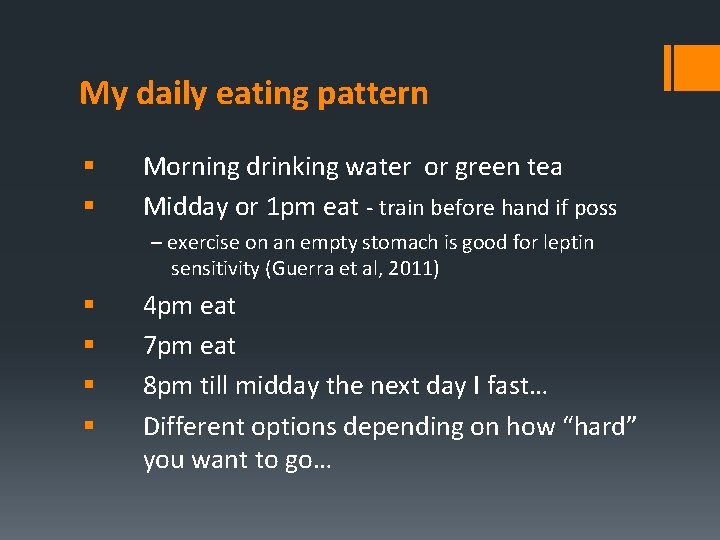 My daily eating pattern

▪ Morning drinking water or green tea
▪ Midday or 1pm eat - train before hand if poss
– exercise on an empty stomach is good for leptin sensitivity (Guerra et al, 2011)
▪ 4pm eat
▪ 7pm eat
▪ 8pm till midday the next day I fast…
▪ Different options depending on how “hard” you want to go…